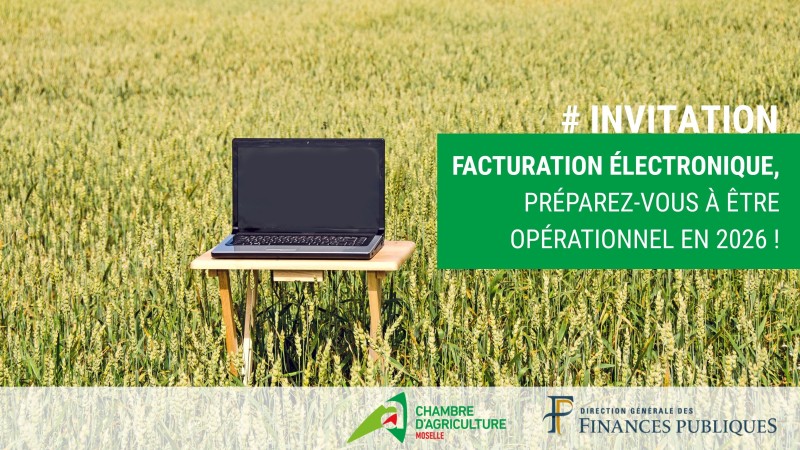 # INVITATION

FACTURATION ÉLECTRONIQUE, PRÉPAREZ-VOUS À ÊTRE OPÉRATIONNEL EN 2026 !

CHAMBRE D'AGRICULTURE MOSELLE

DIRECTION GÉNÉRALE DES FINANCES PUBLIQUES